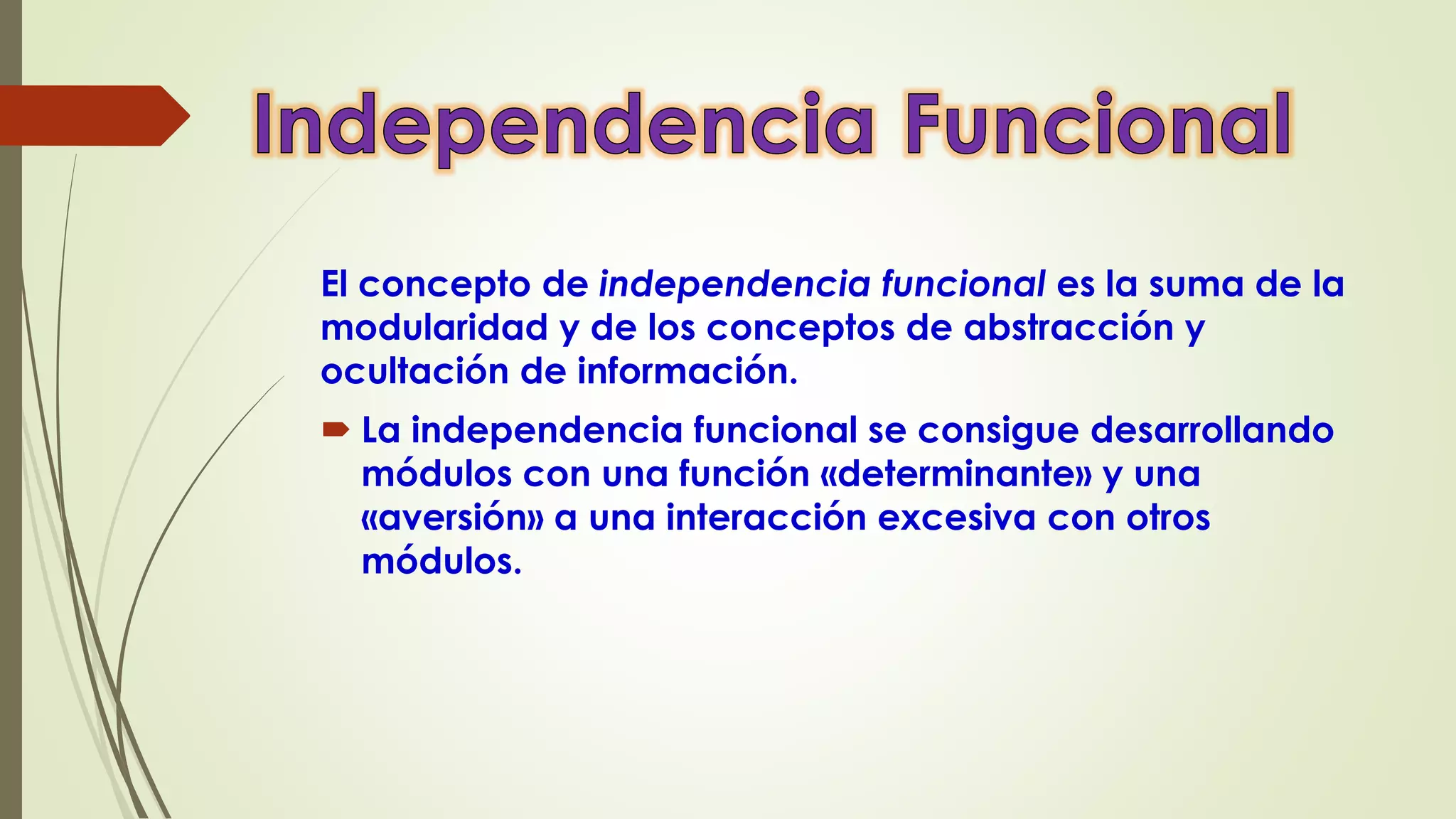 Independencia Funcional

El concepto de independencia funcional es la suma de la modularidad y de los conceptos de abstracción y ocultación de información.

La independencia funcional se consigue desarrollando módulos con una función «determinante» y una «aversión» a una interacción excesiva con otros módulos.